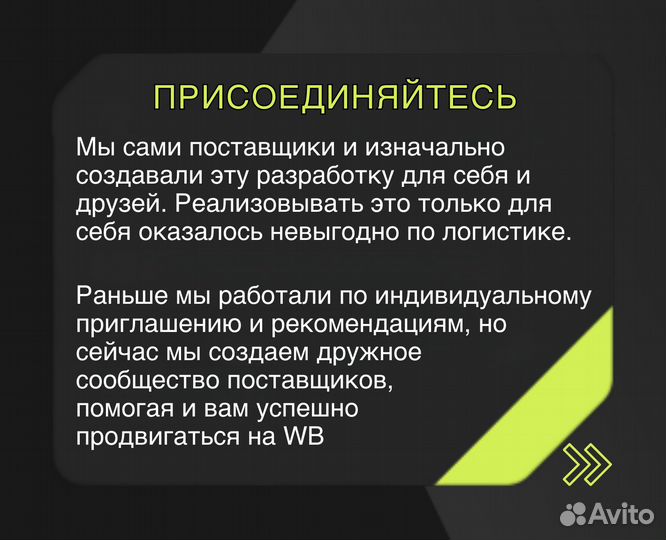 ПРИСОЕДИНЯЙТЕСЬ

Мы сами поставщики и изначально создавали эту разработку для себя и друзей. Реализовывать это только для себя оказалось невыгодно по логистике.

Раньше мы работали по индивидуальному приглашению и рекомендациям, но сейчас мы создаем дружное сообщество поставщиков, помогая и вам успешно продвигаться на WB

Avito